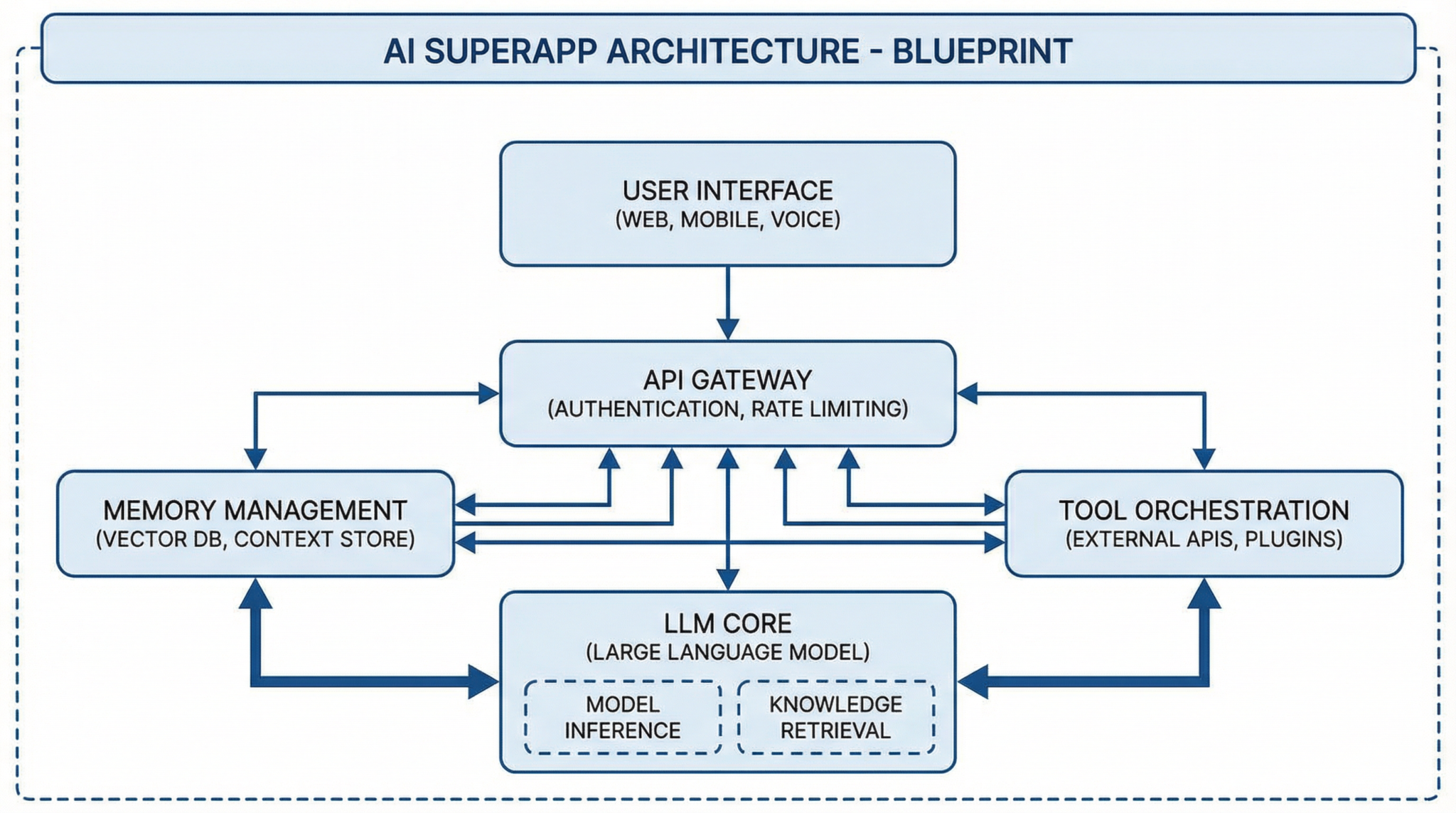 AI SUPERAPP ARCHITECTURE - BLUEPRINT

USER INTERFACE
(WEB, MOBILE, VOICE)

API GATEWAY
(AUTHENTICATION, RATE LIMITING)

MEMORY MANAGEMENT
(VECTOR DB, CONTEXT STORE)

TOOL ORCHESTRATION
(EXTERNAL APIS, PLUGINS)

LLM CORE
(LARGE LANGUAGE MODEL)

MODEL INFERENCE

KNOWLEDGE RETRIEVAL